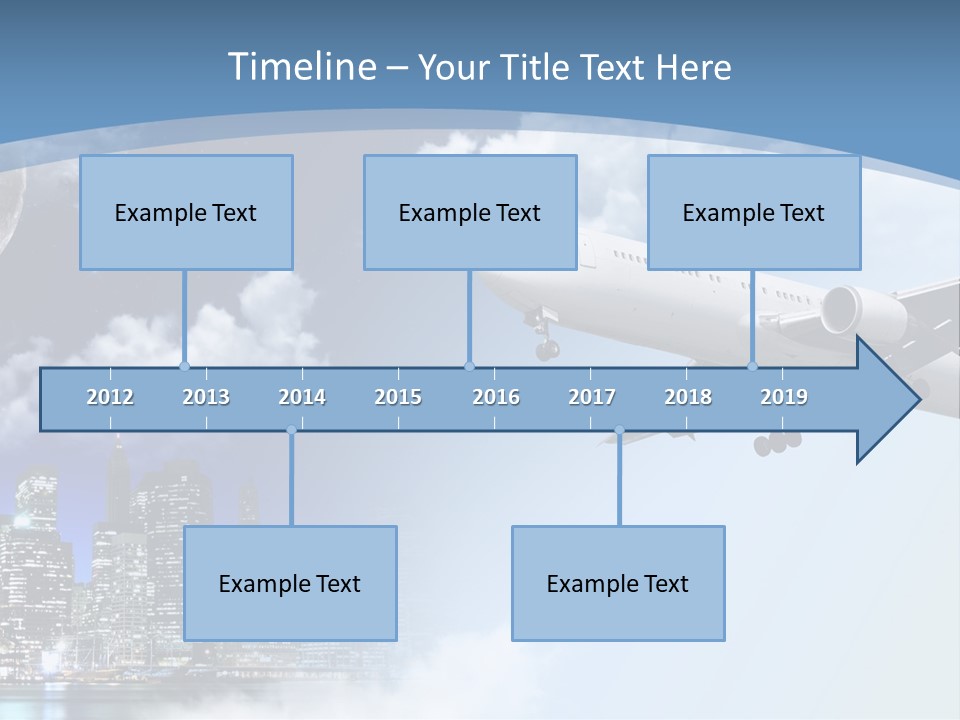 Timeline – Your Title Text Here

Example Text

Example Text

Example Text

2012 2013 2014 2015 2016 2017 2018 2019

Example Text

Example Text